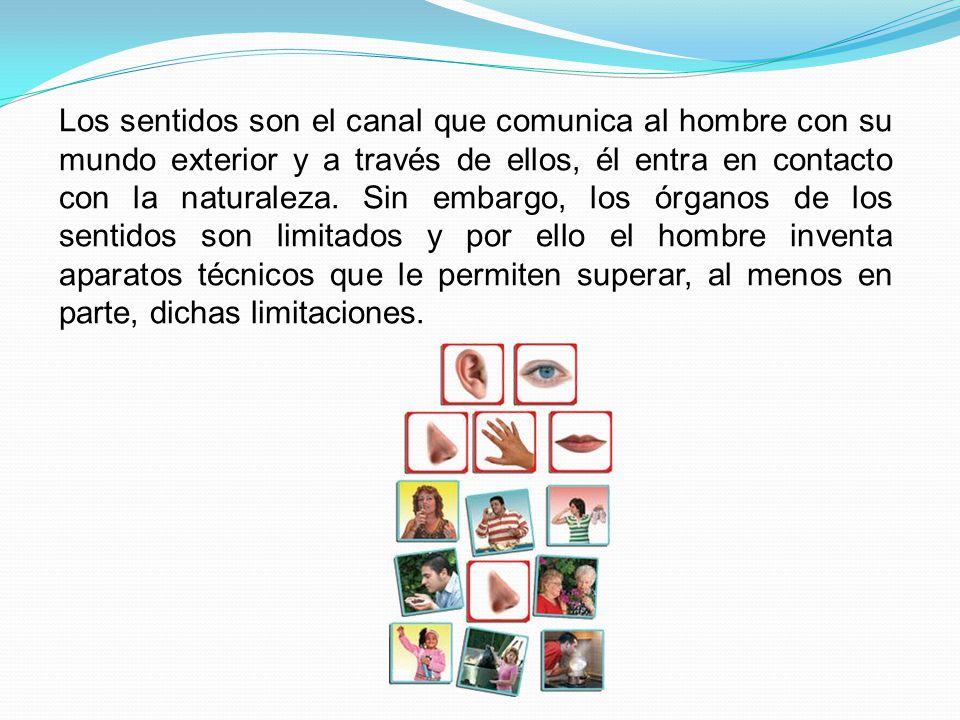 Los sentidos son el canal que comunica al hombre con su mundo exterior y a través de ellos, él entra en contacto con la naturaleza. Sin embargo, los órganos de los sentidos son limitados y por ello el hombre inventa aparatos técnicos que le permiten superar, al menos en parte, dichas limitaciones.